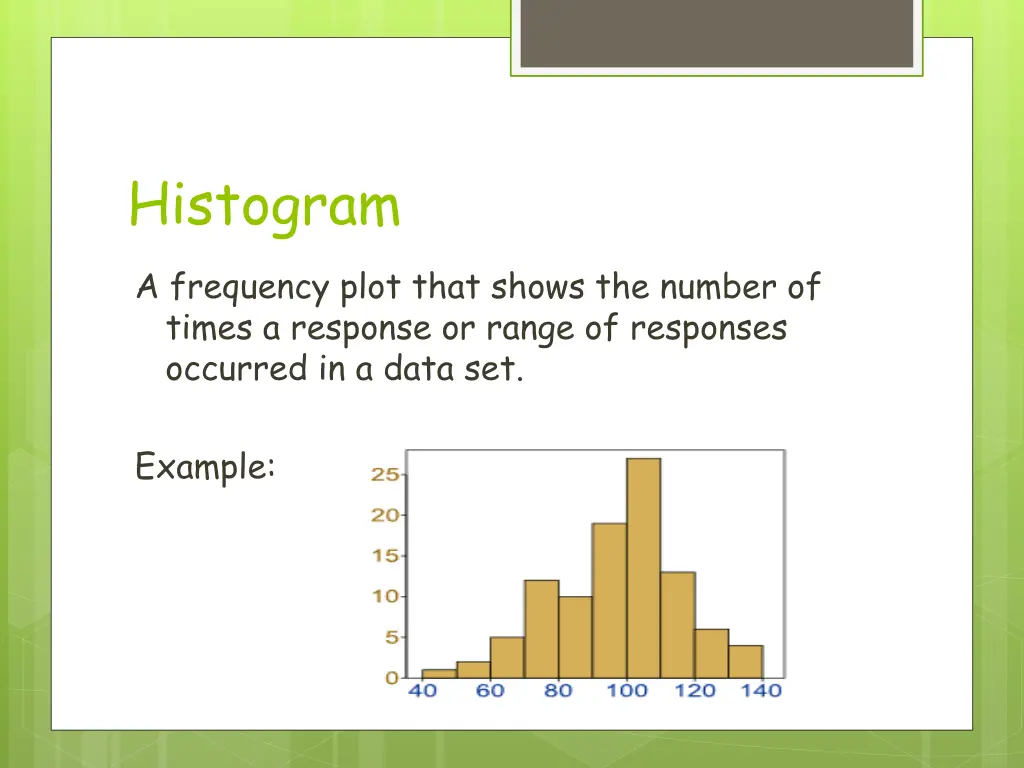 Histogram

A frequency plot that shows the number of times a response or range of responses occurred in a data set.

Example:

25
20
15
10
5
0
40 60 80 100 120 140